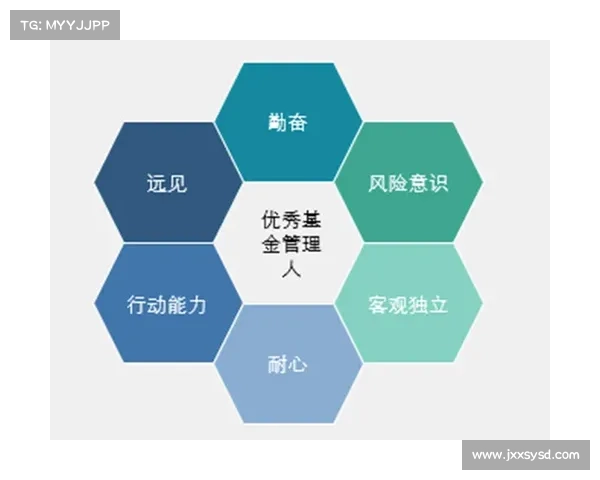 TG: MYYJJPP

勤奋

远见

风险意识

优秀基金管理人

行动能力

客观独立

耐心

www.jxxsysd.com